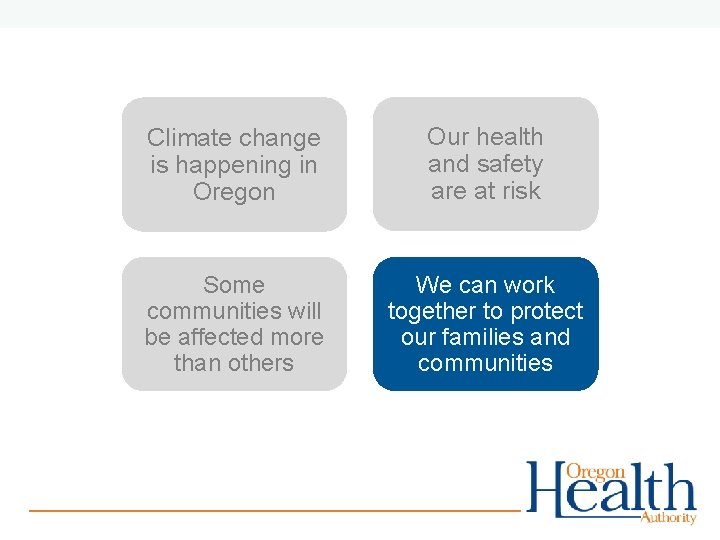 Climate change is happening in Oregon

Our health and safety are at risk

Some communities will be affected more than others

We can work together to protect our families and communities

Oregon Health Authority